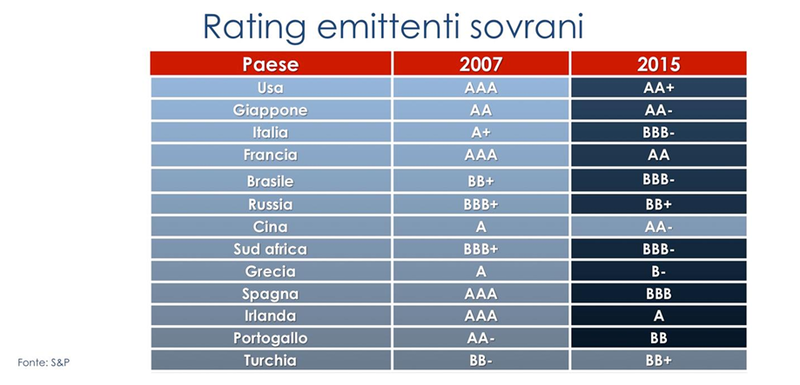 Rating emittenti sovrani

| Paese | 2007 | 2015 |
|---|---|---|
| Usa | AAA | AA+ |
| Giappone | AA | AA- |
| Italia | A+ | BBB- |
| Francia | AAA | AA |
| Brasile | BB+ | BBB- |
| Russia | BBB+ | BB+ |
| Cina | A | AA- |
| Sud africa | BBB+ | BBB- |
| Grecia | A | B- |
| Spagna | AAA | BBB |
| Irlanda | AAA | A |
| Portogallo | AA- | BB |
| Turchia | BB- | BB+ |

Fonte: S&P